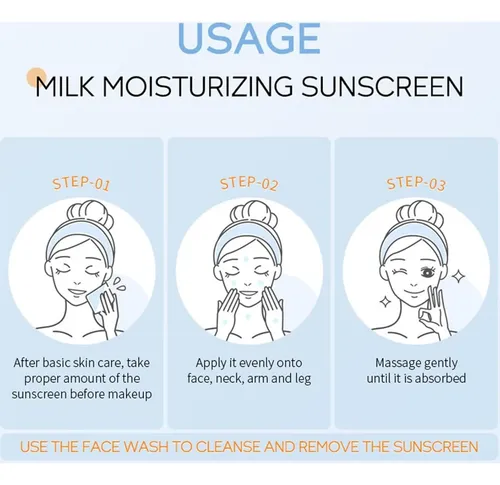 USAGE

MILK MOISTURIZING SUNSCREEN

STEP-01

After basic skin care, take proper amount of the sunscreen before makeup

STEP-02

Apply it evenly onto face, neck, arm and leg

STEP-03

Massage gently until it is absorbed

USE THE FACE WASH TO CLEANSE AND REMOVE THE SUNSCREEN